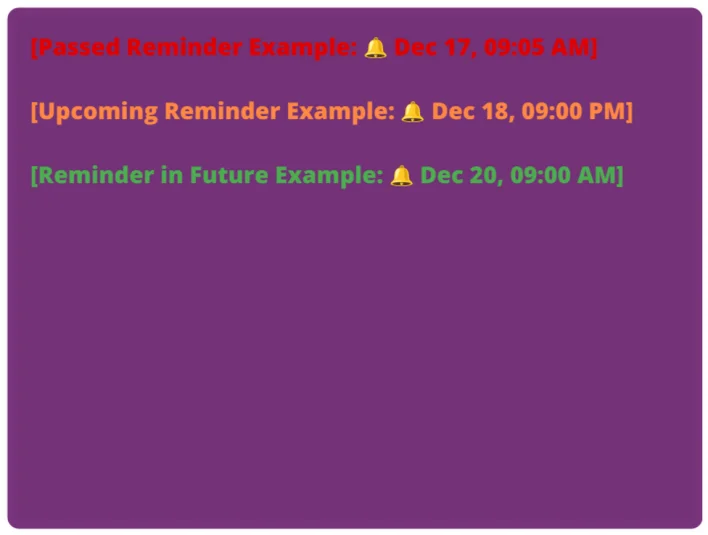 [Passed Reminder Example: 🔔 Dec 17, 09:05 AM]

[Upcoming Reminder Example: 🔔 Dec 18, 09:00 PM]

[Reminder in Future Example: 🔔 Dec 20, 09:00 AM]